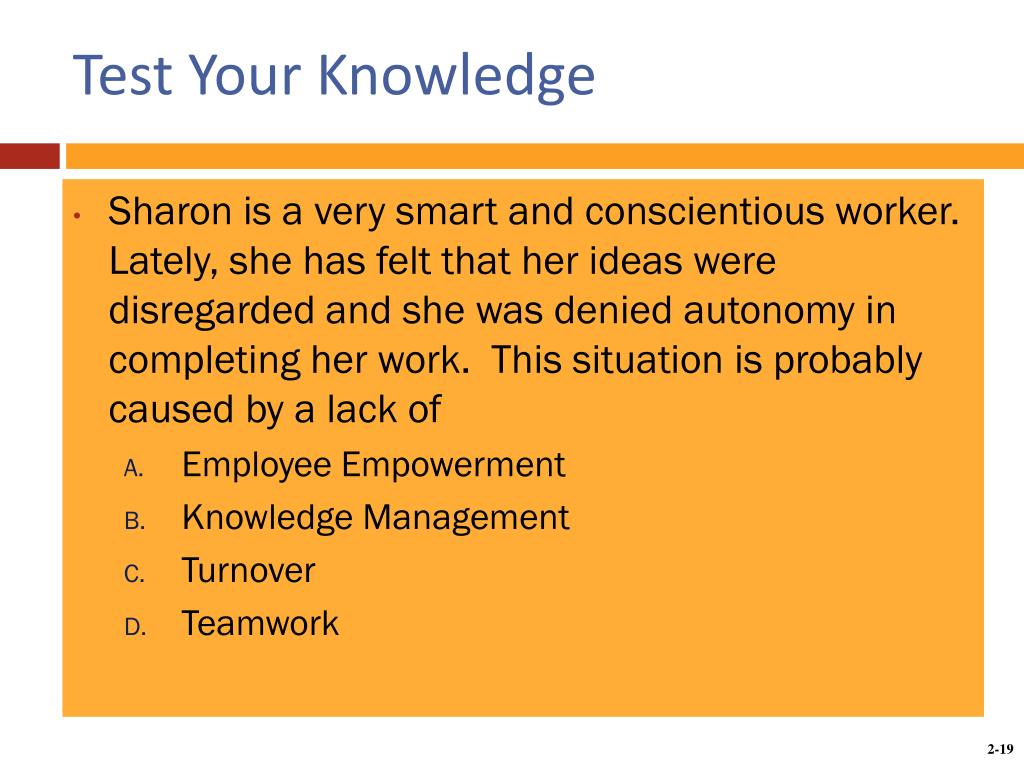 Test Your Knowledge

• Sharon is a very smart and conscientious worker. Lately, she has felt that her ideas were disregarded and she was denied autonomy in completing her work.  This situation is probably caused by a lack of

A. Employee Empowerment
B. Knowledge Management
C. Turnover
D. Teamwork

2-19